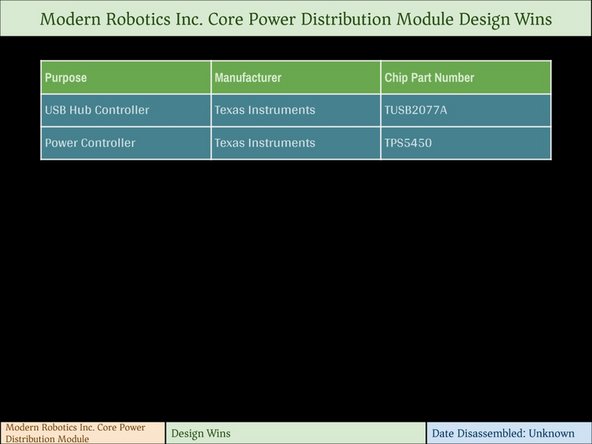 Modern Robotics Inc. Core Power Distribution Module Design Wins

| Purpose | Manufacturer | Chip Part Number |
|---|---|---|
| USB Hub Controller | Texas Instruments | TUSB2077A |
| Power Controller | Texas Instruments | TPS5450 |

Modern Robotics Inc. Core Power Distribution Module

Design Wins

Date Disassembled: Unknown